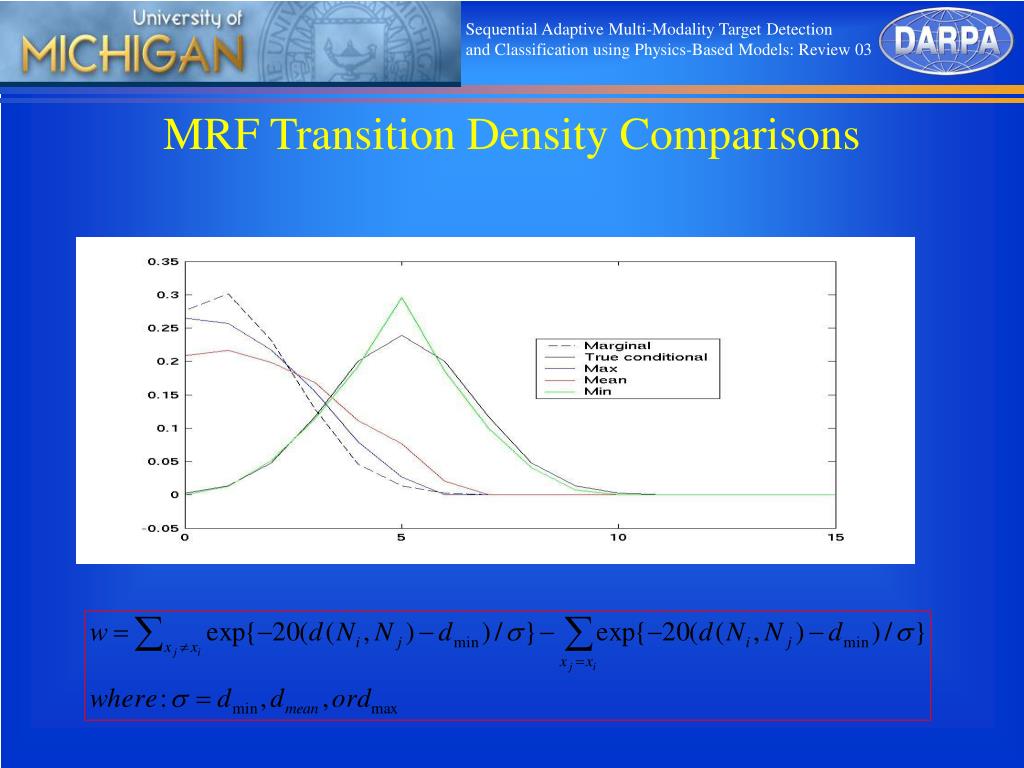 University of
MICHIGAN

Sequential Adaptive Multi-Modality Target Detection and Classification using Physics-Based Models: Review 03

DARPA

MRF Transition Density Comparisons

0.35
0.3
0.25
0.2
0.15
0.1
0.05
0
-0.05
0
5
10
15

Marginal
True conditional
Max
Mean
Min

$w = \sum_{x_j \neq x_i} \exp\{-20(d(N_i, N_j) - d_{\min})/\sigma\} - \sum_{x_j = x_i} \exp\{-20(d(N_i, N_j) - d_{\min})/\sigma\}$

$where: \sigma = d_{\min}, d_{mean}, ord_{\max}$